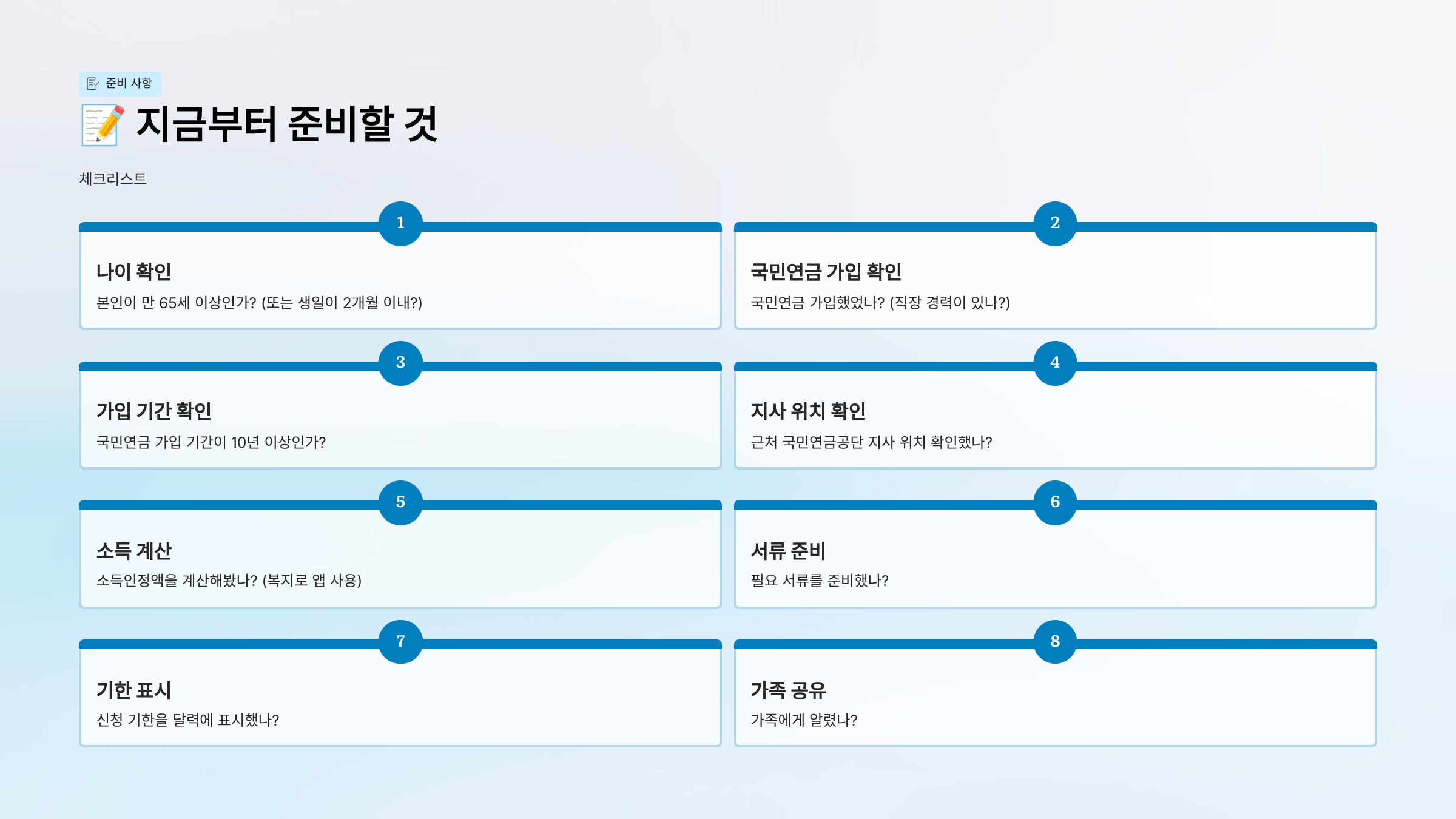 준비 사항

📝 지금부터 준비할 것

체크리스트

1

나이 확인

본인이 만 65세 이상인가? (또는 생일이 2개월 이내?)

2

국민연금 가입 확인

국민연금 가입했었나? (직장 경력이 있나?)

3

가입 기간 확인

국민연금 가입 기간이 10년 이상인가?

4

지사 위치 확인

근처 국민연금공단 지사 위치 확인했나?

5

소득 계산

소득인정액을 계산해봤나? (복지로 앱 사용)

6

서류 준비

필요 서류를 준비했나?

7

기한 표시

신청 기한을 달력에 표시했나?

8

가족 공유

가족에게 알렸나?